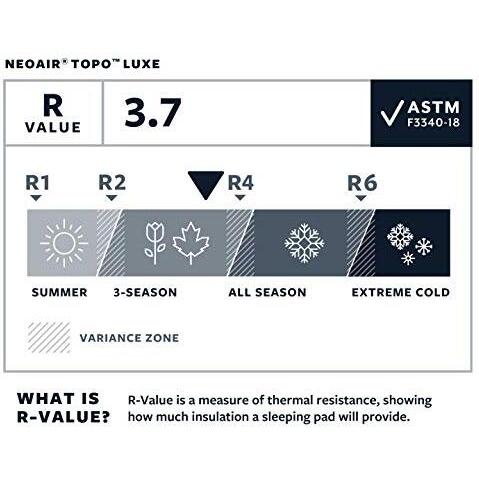 NEOAIR® TOPO™ LUXE

R VALUE

3.7

ASTM F3340-18

R1

R2

R4

R6

SUMMER

3-SEASON

ALL SEASON

EXTREME COLD

VARIANCE ZONE

WHAT IS R-VALUE?

R-Value is a measure of thermal resistance, showing how much insulation a sleeping pad will provide.